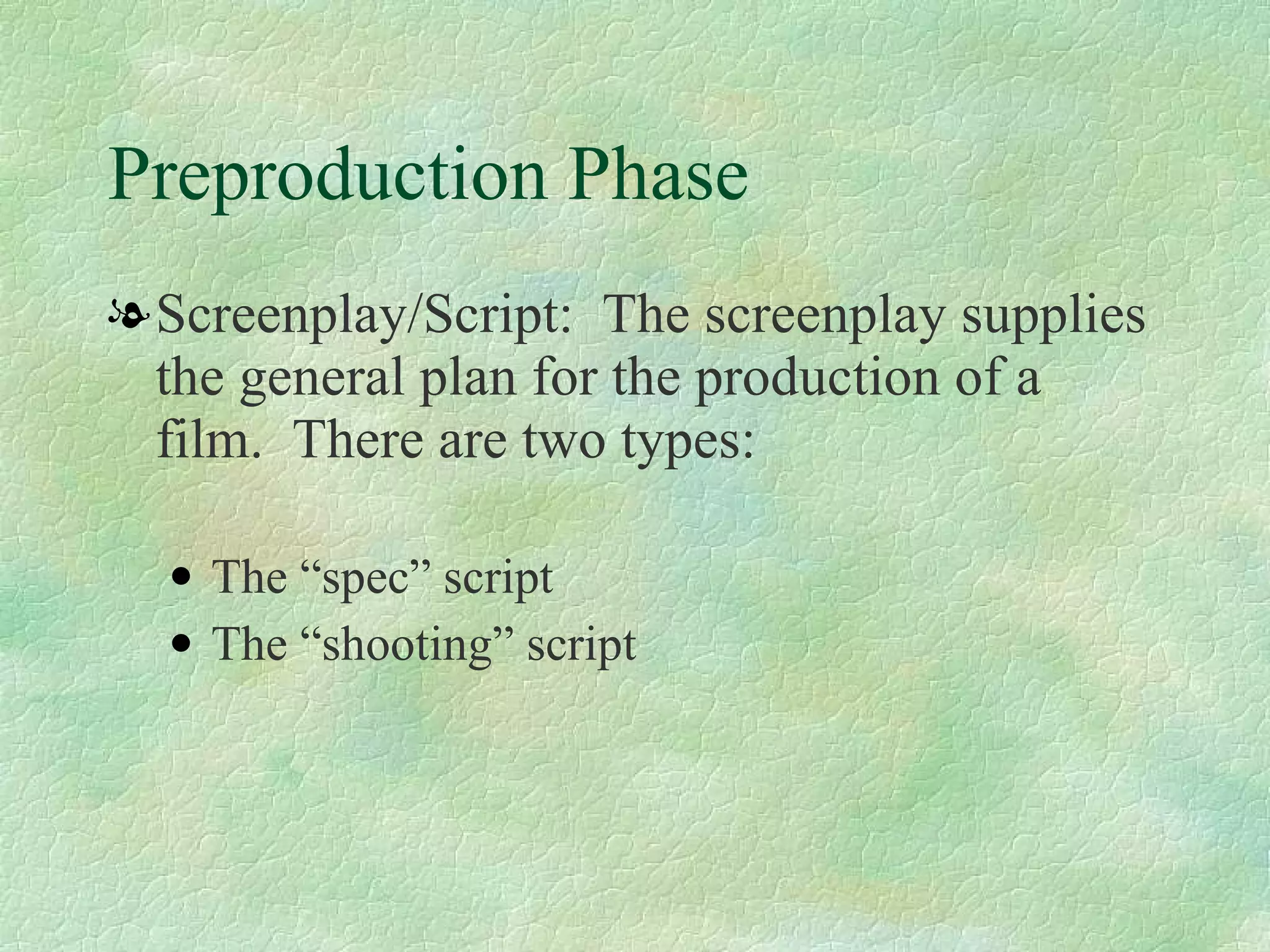 Preproduction Phase

Screenplay/Script:  The screenplay supplies the general plan for the production of a film.  There are two types:

• The “spec” script
• The “shooting” script